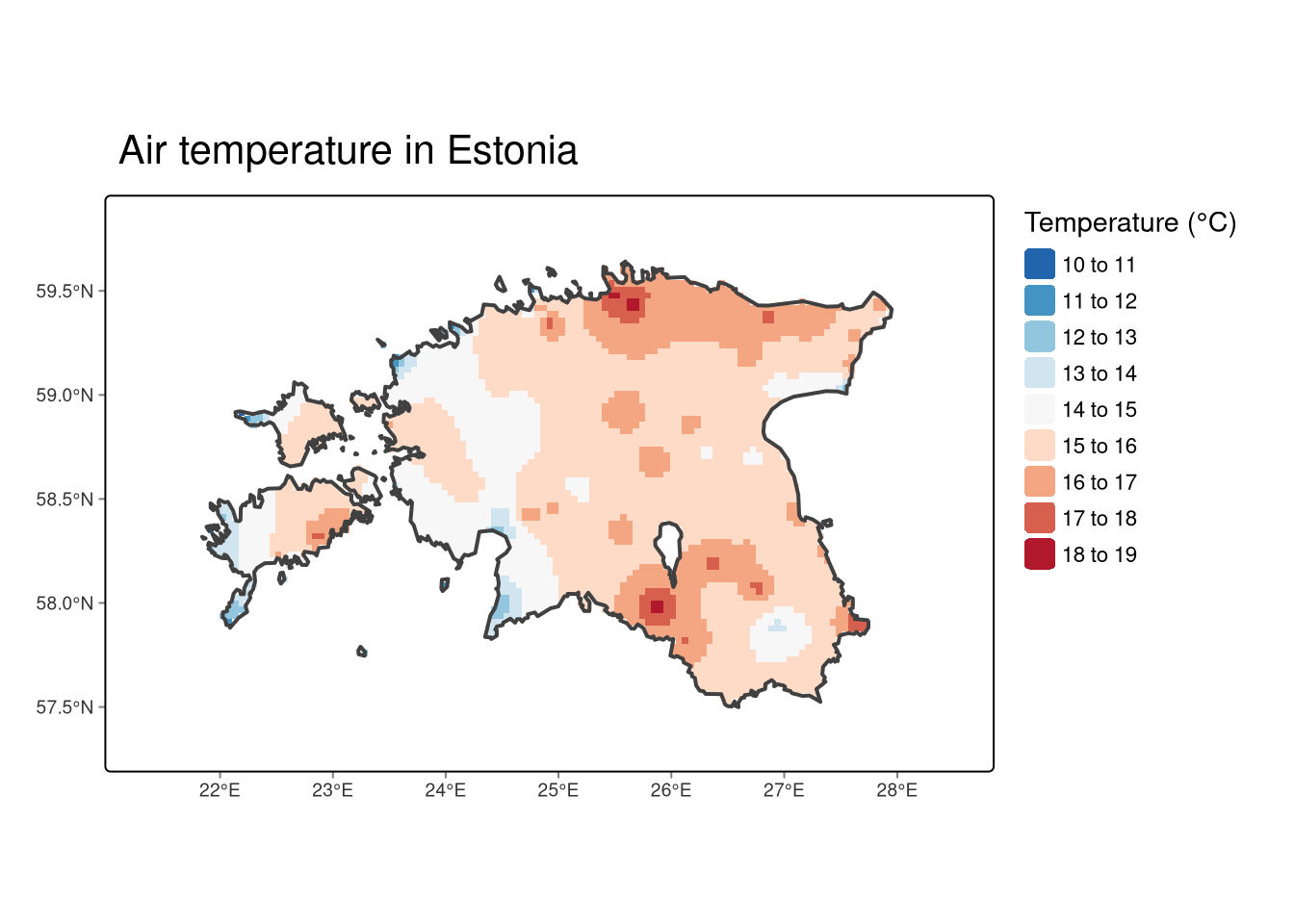 Air temperature in Estonia

59.5°N
59.0°N
58.5°N
58.0°N
57.5°N

22°E 23°E 24°E 25°E 26°E 27°E 28°E

Temperature (°C)
10 to 11
11 to 12
12 to 13
13 to 14
14 to 15
15 to 16
16 to 17
17 to 18
18 to 19